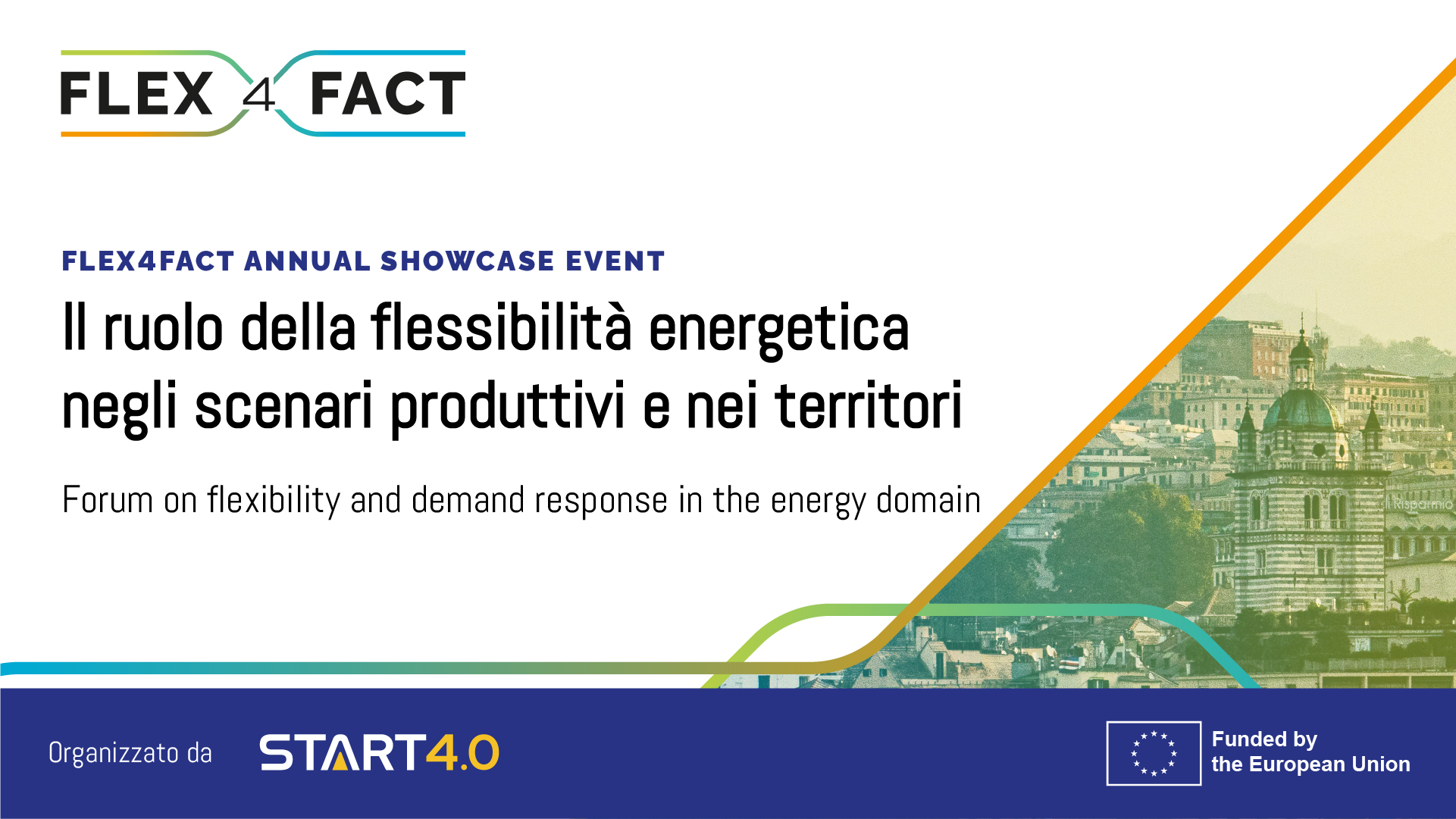 FLEX 4 FACT

FLEX4FACT ANNUAL SHOWCASE EVENT

Il ruolo della flessibilità energetica negli scenari produttivi e nei territori

Forum on flexibility and demand response in the energy domain

Risparmio

Organizzato da START4.0

Funded by the European Union